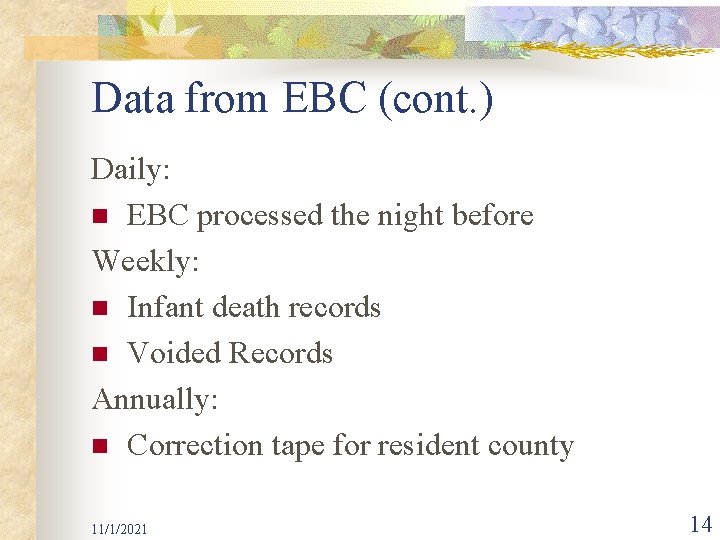 Data from EBC (cont.)

Daily:

- EBC processed the night before

Weekly:

- Infant death records
- Voided Records

Annually:

- Correction tape for resident county

11/1/2021

14